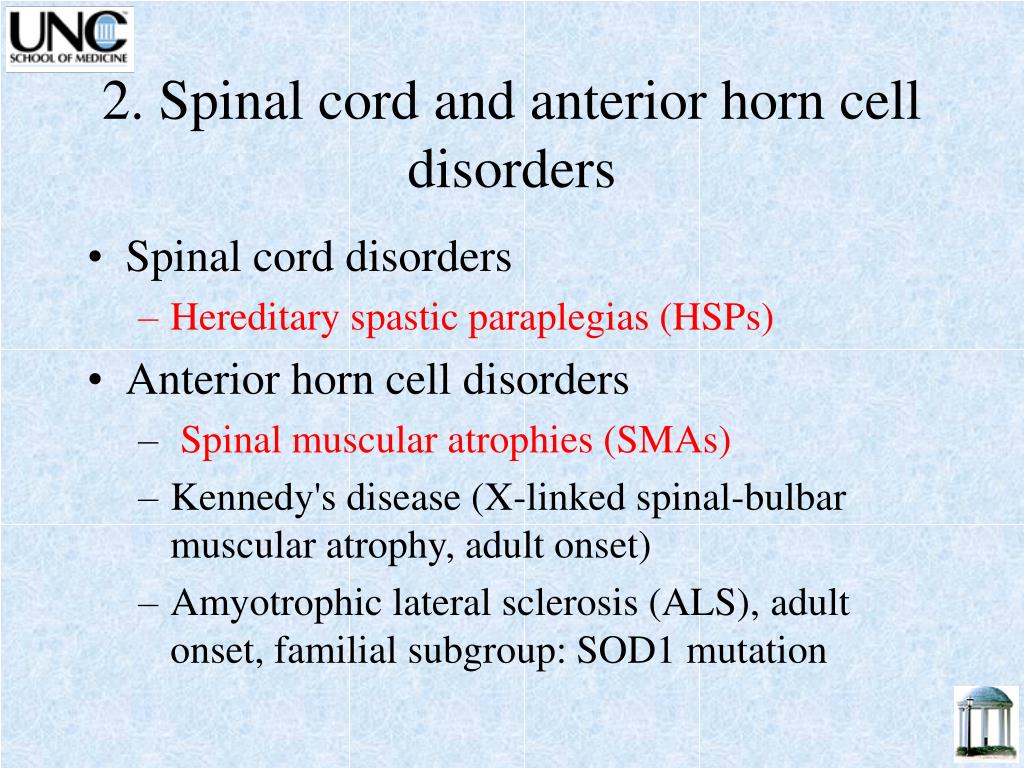 UNC
SCHOOL OF MEDICINE

2. Spinal cord and anterior horn cell disorders

• Spinal cord disorders
– Hereditary spastic paraplegias (HSPs)

• Anterior horn cell disorders
– Spinal muscular atrophies (SMAs)
– Kennedy's disease (X-linked spinal-bulbar muscular atrophy, adult onset)
– Amyotrophic lateral sclerosis (ALS), adult onset, familial subgroup: SOD1 mutation